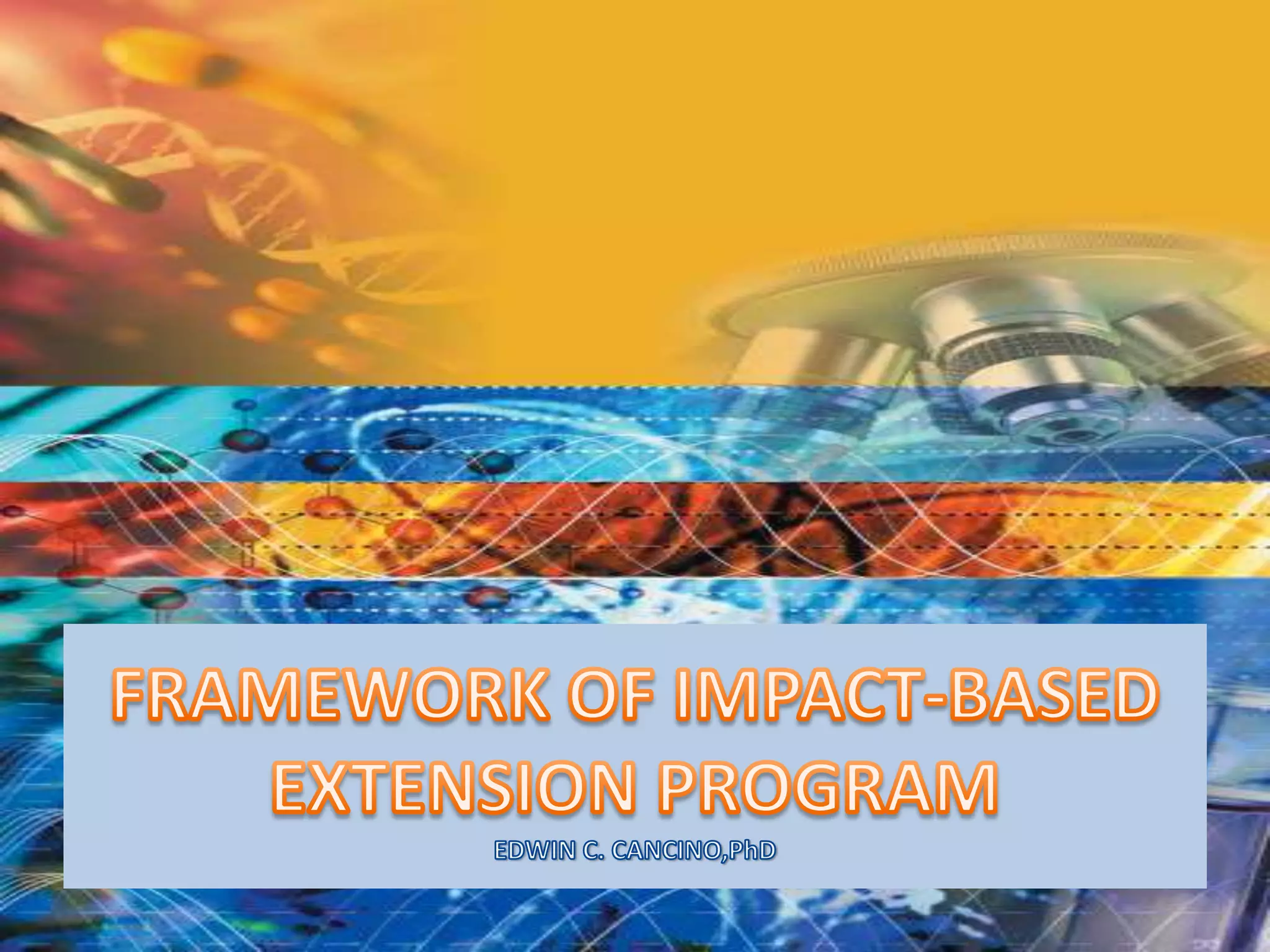 FRAMEWORK OF IMPACT-BASED EXTENSION PROGRAM

EDWIN C. CANCINO,PhD